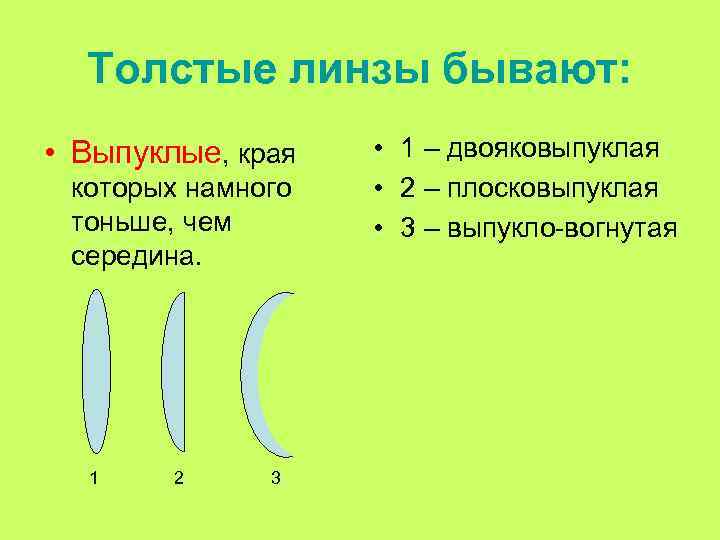 Толстые линзы бывают:

• Выпуклые, края которых намного тоньше, чем середина.

1 2 3

• 1 – двояковыпуклая
• 2 – плосковыпуклая
• 3 – выпукло-вогнутая